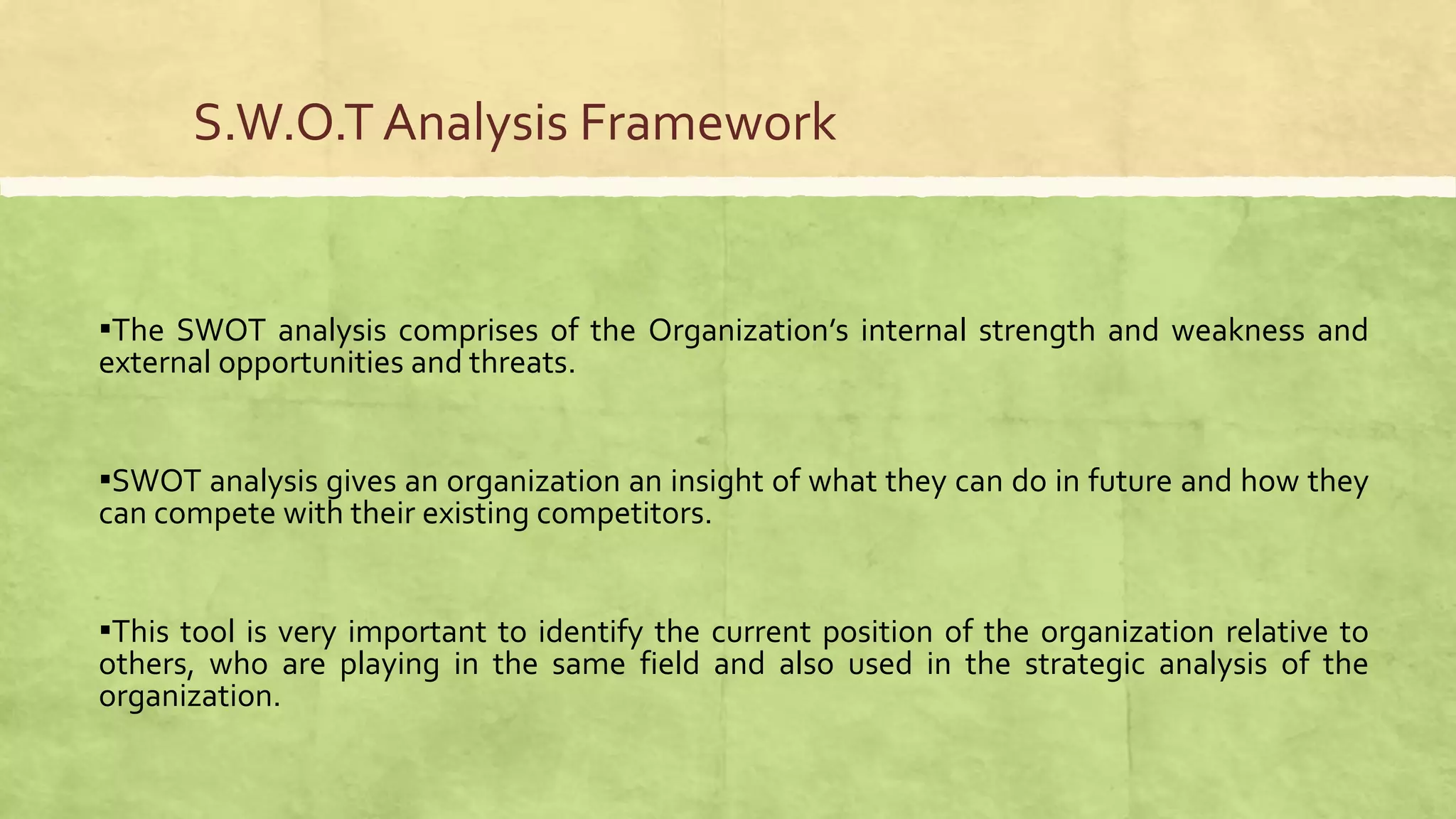 S.W.O.T Analysis Framework

▪The SWOT analysis comprises of the Organization's internal strength and weakness and external opportunities and threats.

▪SWOT analysis gives an organization an insight of what they can do in future and how they can compete with their existing competitors.

▪This tool is very important to identify the current position of the organization relative to others, who are playing in the same field and also used in the strategic analysis of the organization.